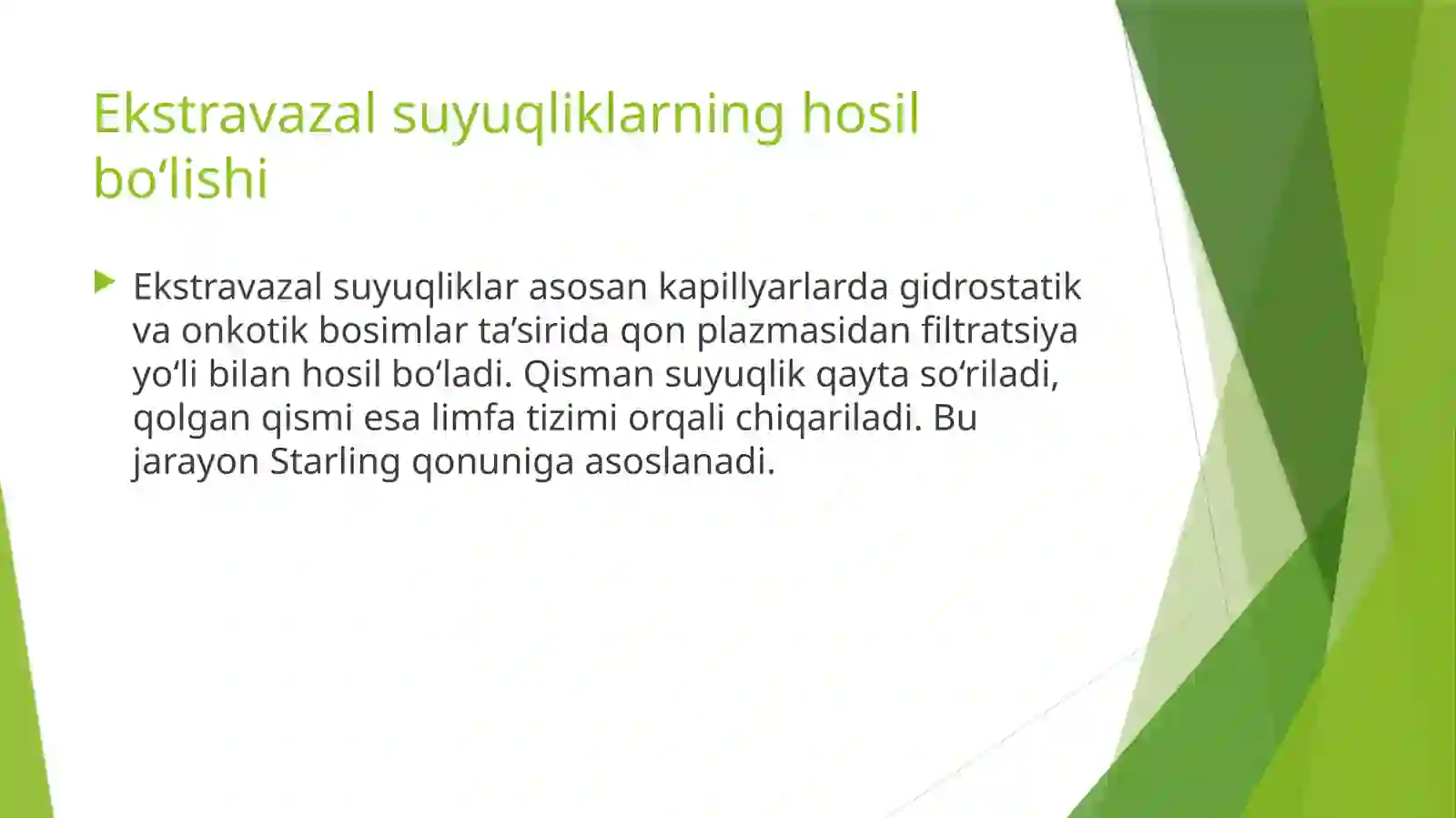 Ekstravazal suyuqliklarning hosil bo‘lishi

Ekstravazal suyuqliklar asosan kapillyarlarda gidrostatik va onkotik bosimlar ta’sirida qon plazmasidan filtratsiya yo‘li bilan hosil bo‘ladi. Qisman suyuqlik qayta so‘riladi, qolgan qismi esa limfa tizimi orqali chiqariladi. Bu jarayon Starling qonuniga asoslanadi.